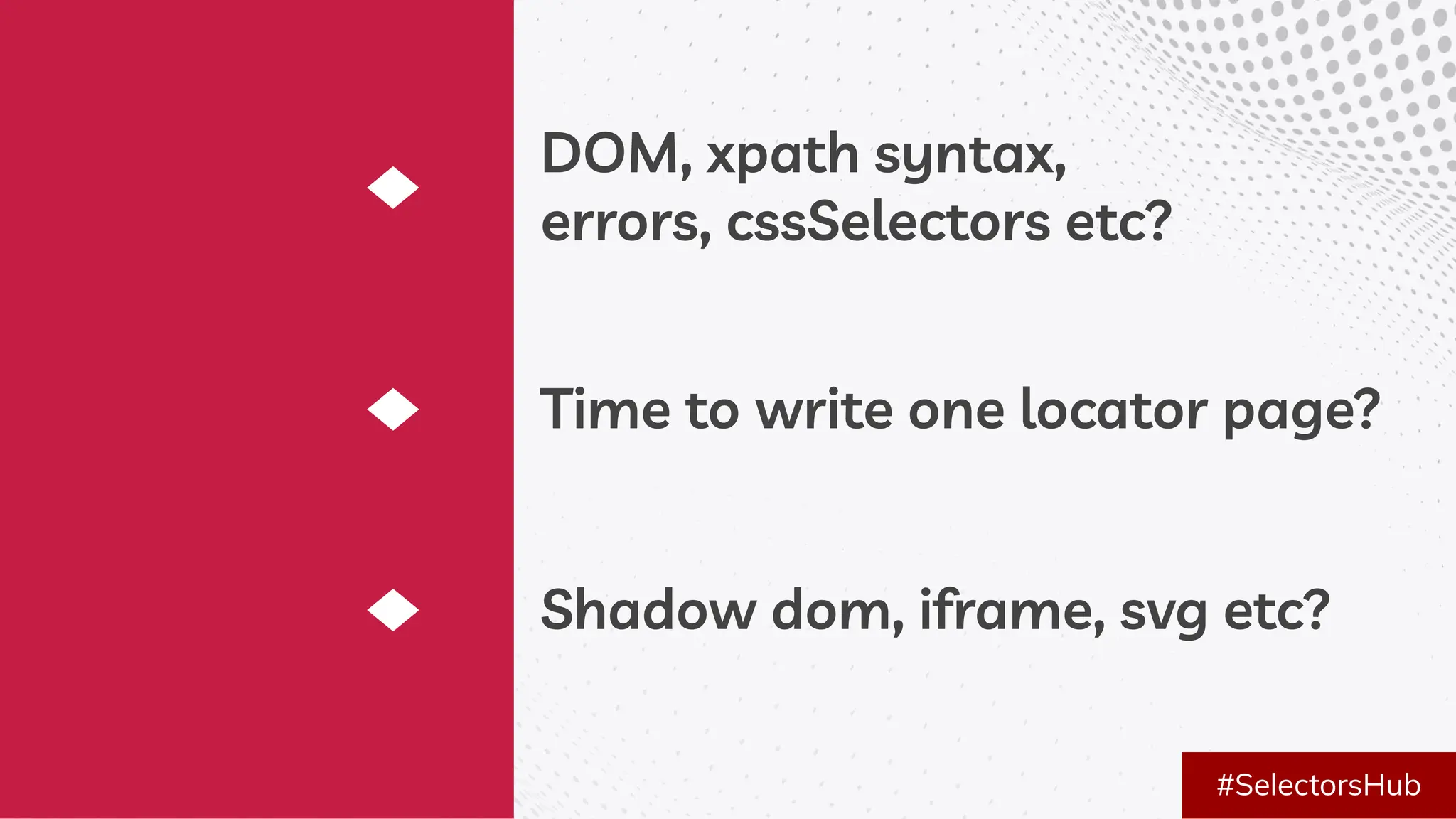 DOM, xpath syntax, errors, cssSelectors etc?

Time to write one locator page?

Shadow dom, iframe, svg etc?

#SelectorsHub